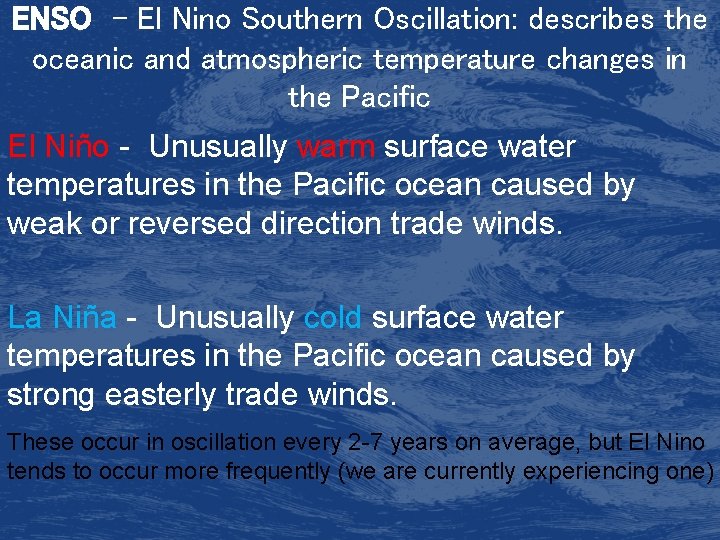 ENSO – El Nino Southern Oscillation: describes the oceanic and atmospheric temperature changes in the Pacific

El Niño - Unusually warm surface water temperatures in the Pacific ocean caused by weak or reversed direction trade winds.

La Niña - Unusually cold surface water temperatures in the Pacific ocean caused by strong easterly trade winds.

These occur in oscillation every 2-7 years on average, but El Nino tends to occur more frequently (we are currently experiencing one)